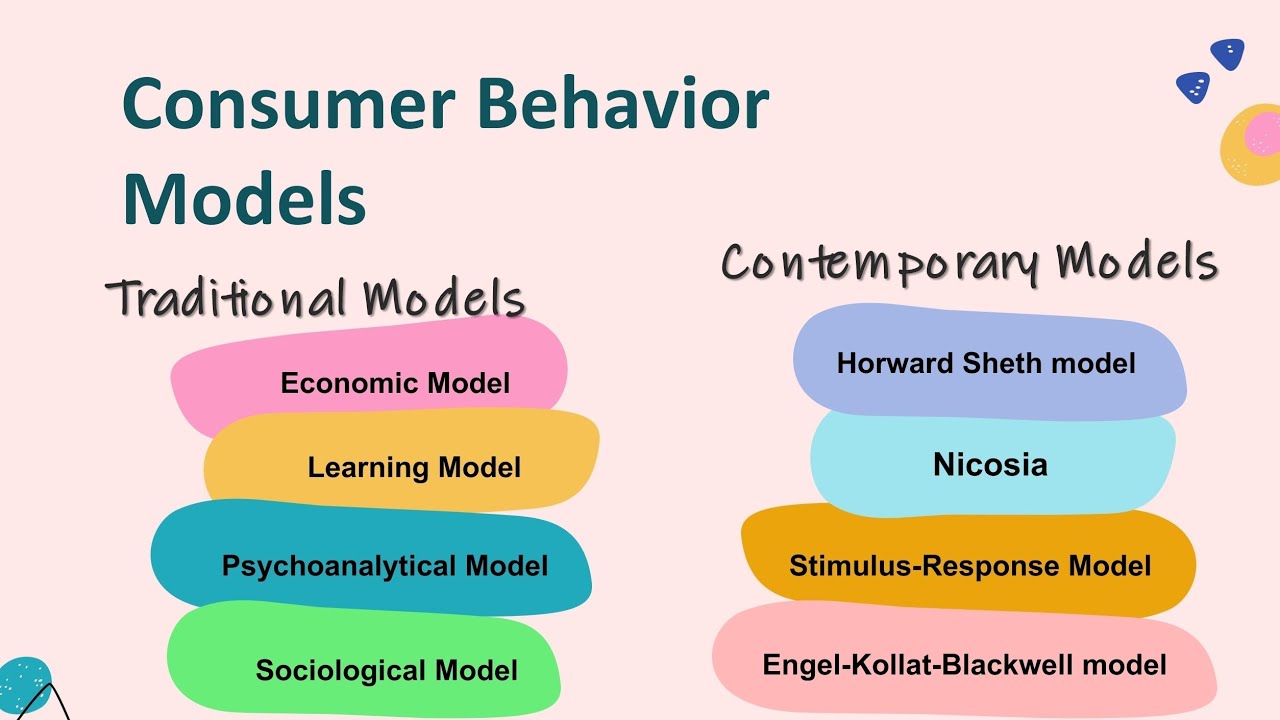 Consumer Behavior Models

Traditional Models

Economic Model

Learning Model

Psychoanalytical Model

Sociological Model

Contemporary Models

Horward Sheth model

Nicosia

Stimulus-Response Model

Engel-Kollat-Blackwell model